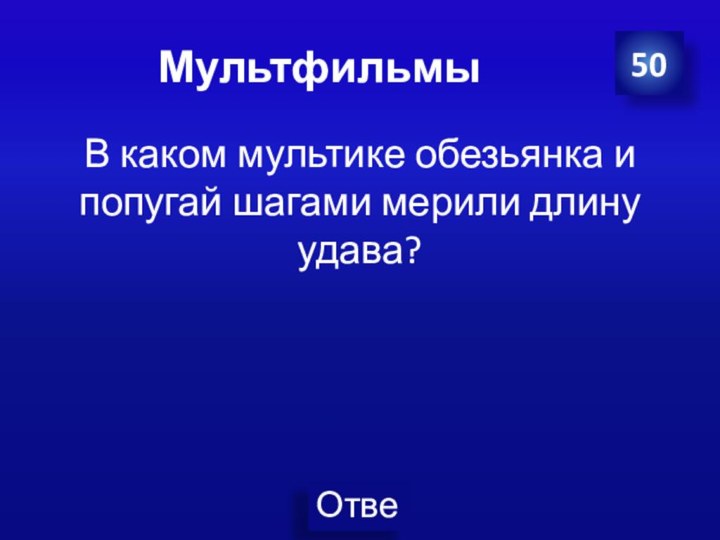 Мультфильмы

50

В каком мультике обезьянка и попугай шагами мерили длину удава?

Отве